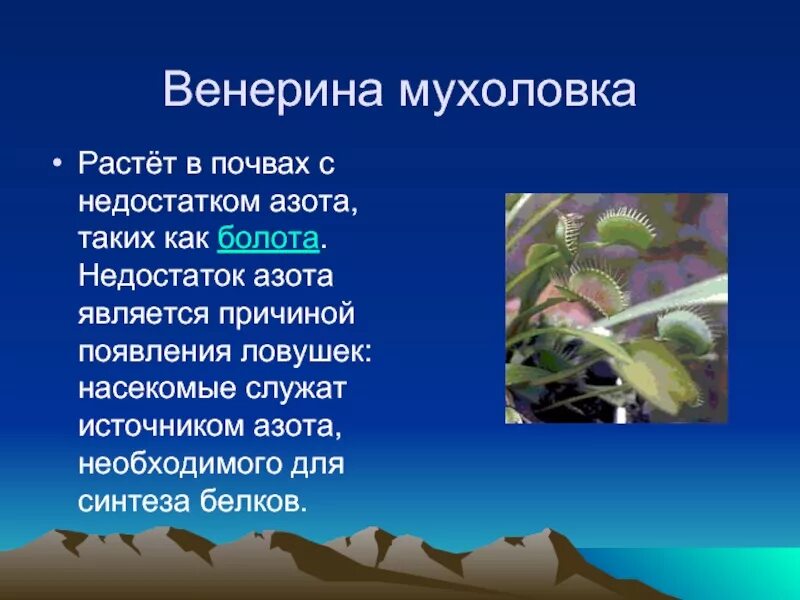 Венерина мухоловка

• Растёт в почвах с недостатком азота, таких как болота. Недостаток азота является причиной появления ловушек: насекомые служат источником азота, необходимого для синтеза белков.